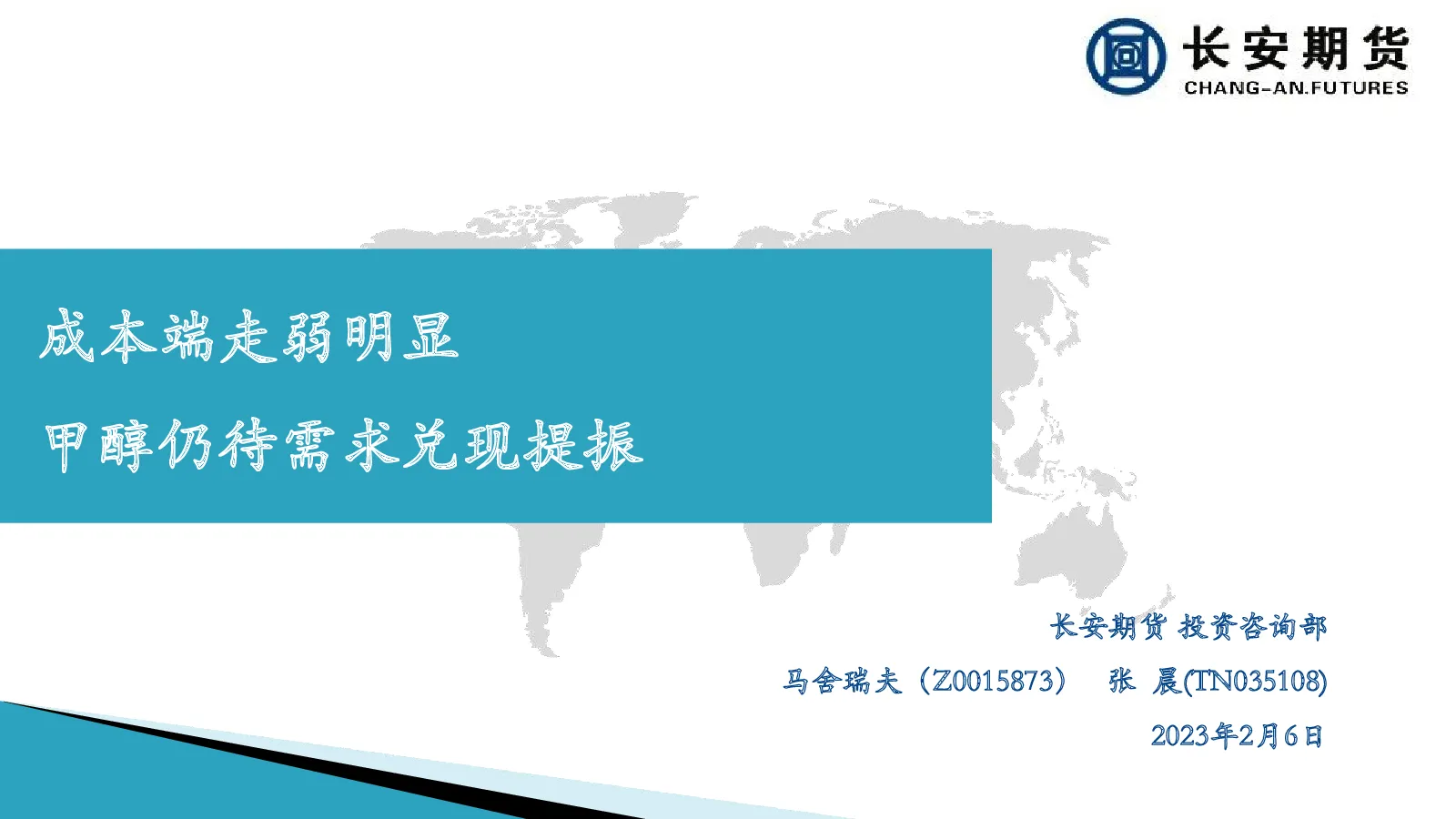 长安期货
CHANG-AN.FUTURES

成本端走弱明显

甲醇仍待需求兑现提振

长安期货 投资咨询部

马舍瑞夫（Z0015873） 张 晨(TN035108)

2023年2月6日